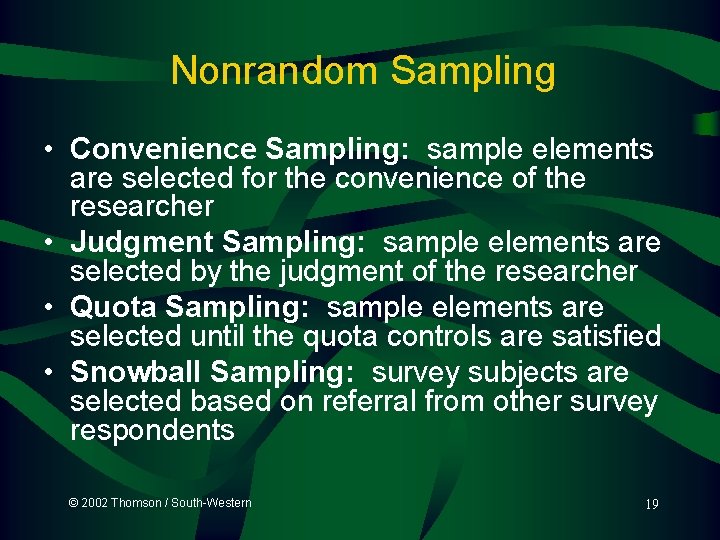 Nonrandom Sampling

• Convenience Sampling: sample elements are selected for the convenience of the researcher
• Judgment Sampling: sample elements are selected by the judgment of the researcher
• Quota Sampling: sample elements are selected until the quota controls are satisfied
• Snowball Sampling: survey subjects are selected based on referral from other survey respondents

© 2002 Thomson / South-Western

19